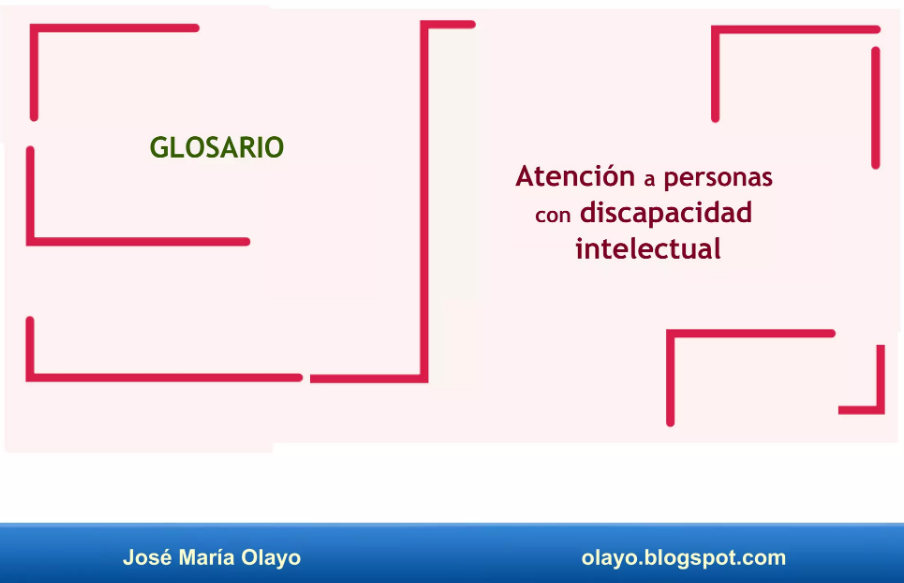 GLOSARIO

Atención a personas con discapacidad intelectual

José María Olayo

olayo.blogspot.com